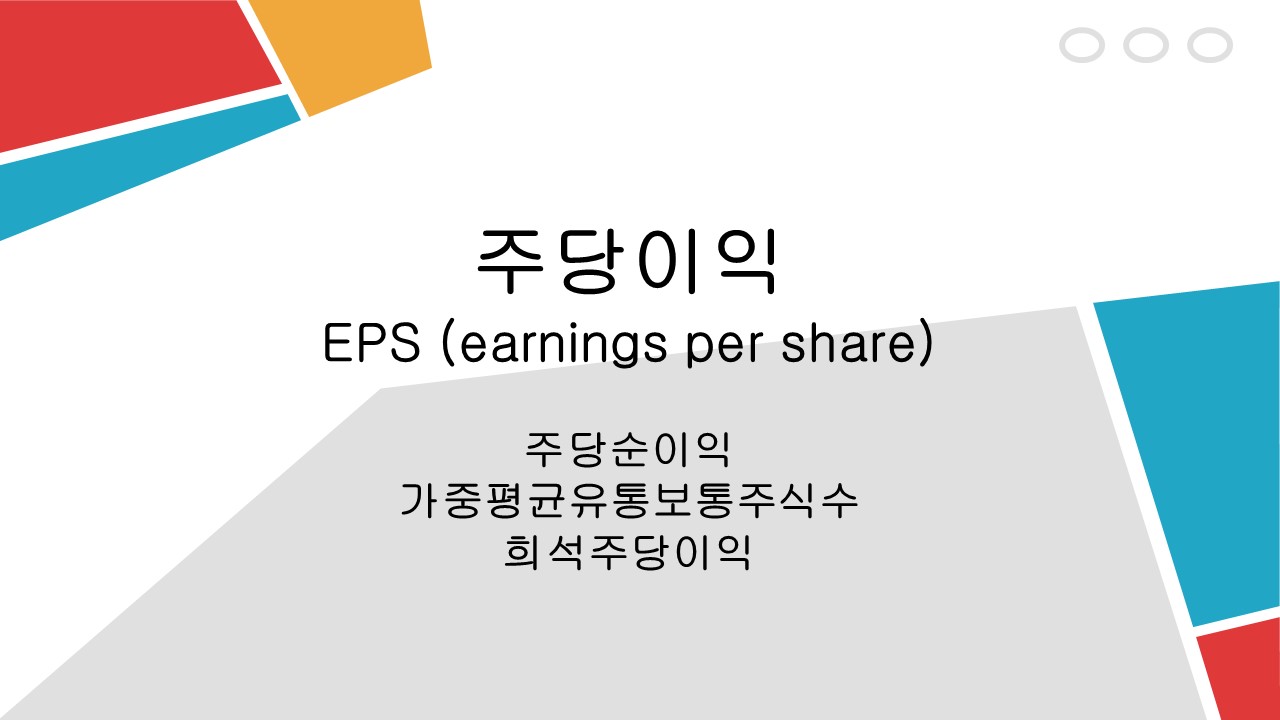 주당이익
EPS (earnings per share)

주당순이익
가중평균유통보통주식수
희석주당이익